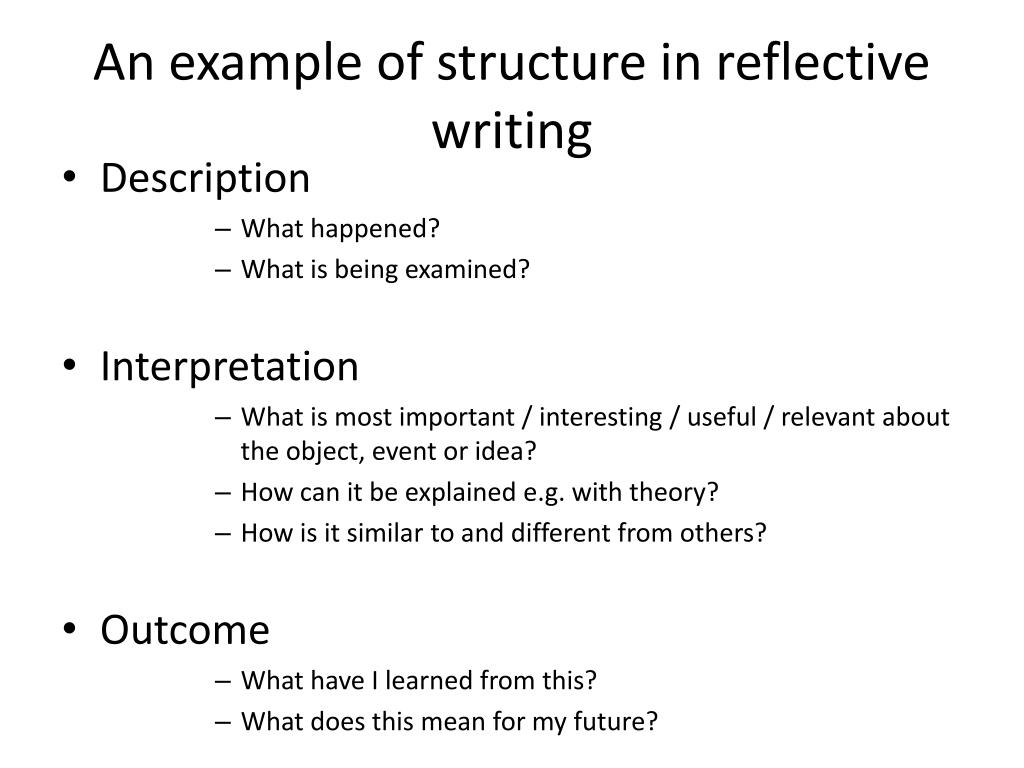 An example of structure in reflective writing

• Description
– What happened?
– What is being examined?

• Interpretation
– What is most important / interesting / useful / relevant about the object, event or idea?
– How can it be explained e.g. with theory?
– How is it similar to and different from others?

• Outcome
– What have I learned from this?
– What does this mean for my future?